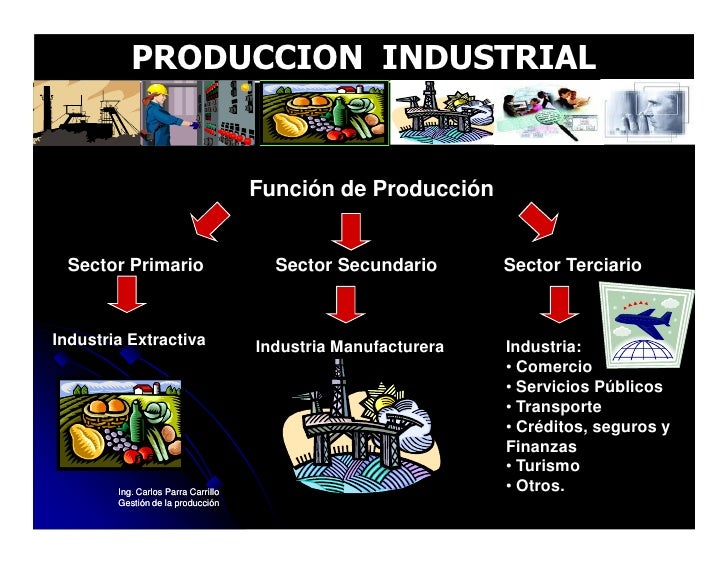 PRODUCCION INDUSTRIAL

Función de Producción

Sector Primario

Industria Extractiva

Sector Secundario

Industria Manufacturera

Sector Terciario

Industria:
• Comercio
• Servicios Públicos
• Transporte
• Créditos, seguros y Finanzas
• Turismo
• Otros.

Ing. Carlos Parra Carrillo
Gestión de la producción